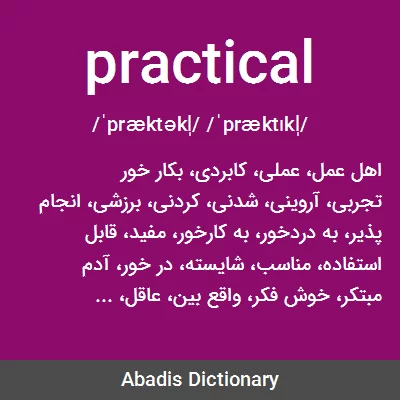 practical

/ˈpræktəkl̩/ /ˈpræktɪkl̩/

اهل عمل، عملی، کابردی، بکار خور تجربی، آروینی، شدنی، کردنی، برزشی، انجام پذیر، به دردخور، به کارخور، مفید، قابل استفاده، مناسب، شایسته، در خور، آدم مبتکر، خوش فکر، واقع بین، عاقل، ...

Abadis Dictionary